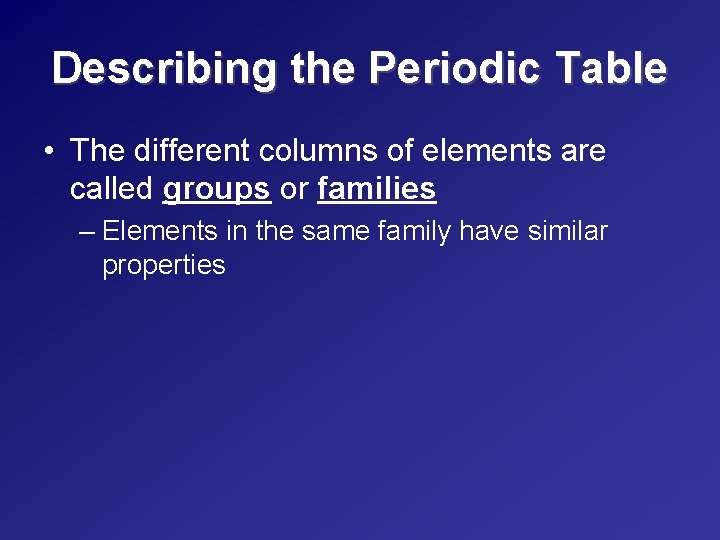 Describing the Periodic Table

• The different columns of elements are called groups or families

– Elements in the same family have similar properties